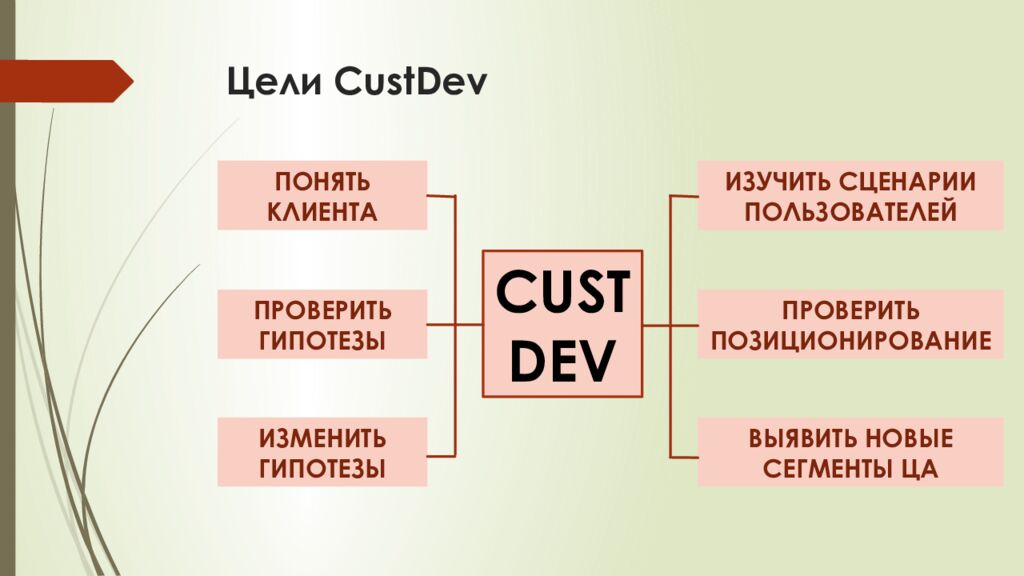 Цели CustDev

ПОНЯТЬ КЛИЕНТА

ПРОВЕРИТЬ ГИПОТЕЗЫ

ИЗМЕНИТЬ ГИПОТЕЗЫ

CUST DEV

ИЗУЧИТЬ СЦЕНАРИИ ПОЛЬЗОВАТЕЛЕЙ

ПРОВЕРИТЬ ПОЗИЦИОНИРОВАНИЕ

ВЫЯВИТЬ НОВЫЕ СЕГМЕНТЫ ЦА